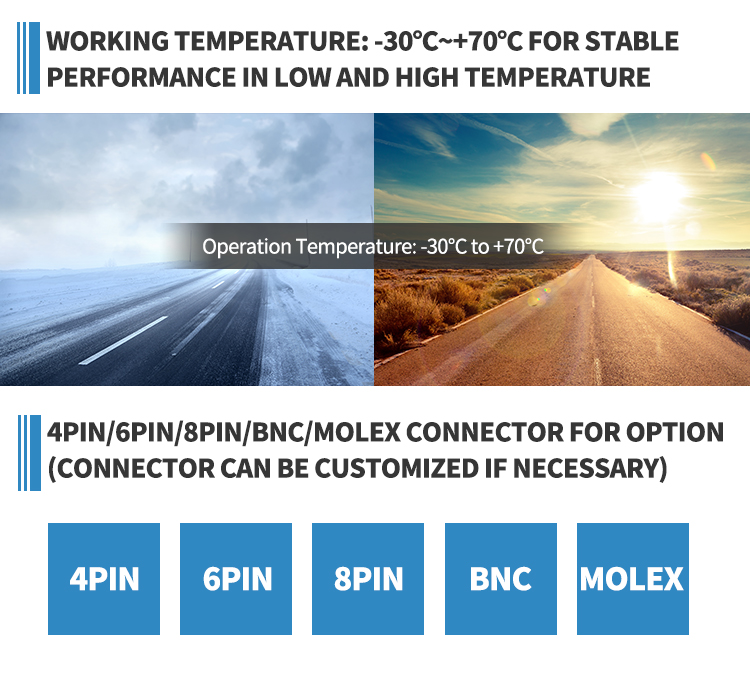 WORKING TEMPERATURE: -30℃~+70℃ FOR STABLE PERFORMANCE IN LOW AND HIGH TEMPERATURE

Operation Temperature: -30°C to +70°C

4PIN/6PIN/8PIN/BNC/MOLEX CONNECTOR FOR OPTION (CONNECTOR CAN BE CUSTOMIZED IF NECESSARY)

4PIN

6PIN

8PIN

BNC

MOLEX